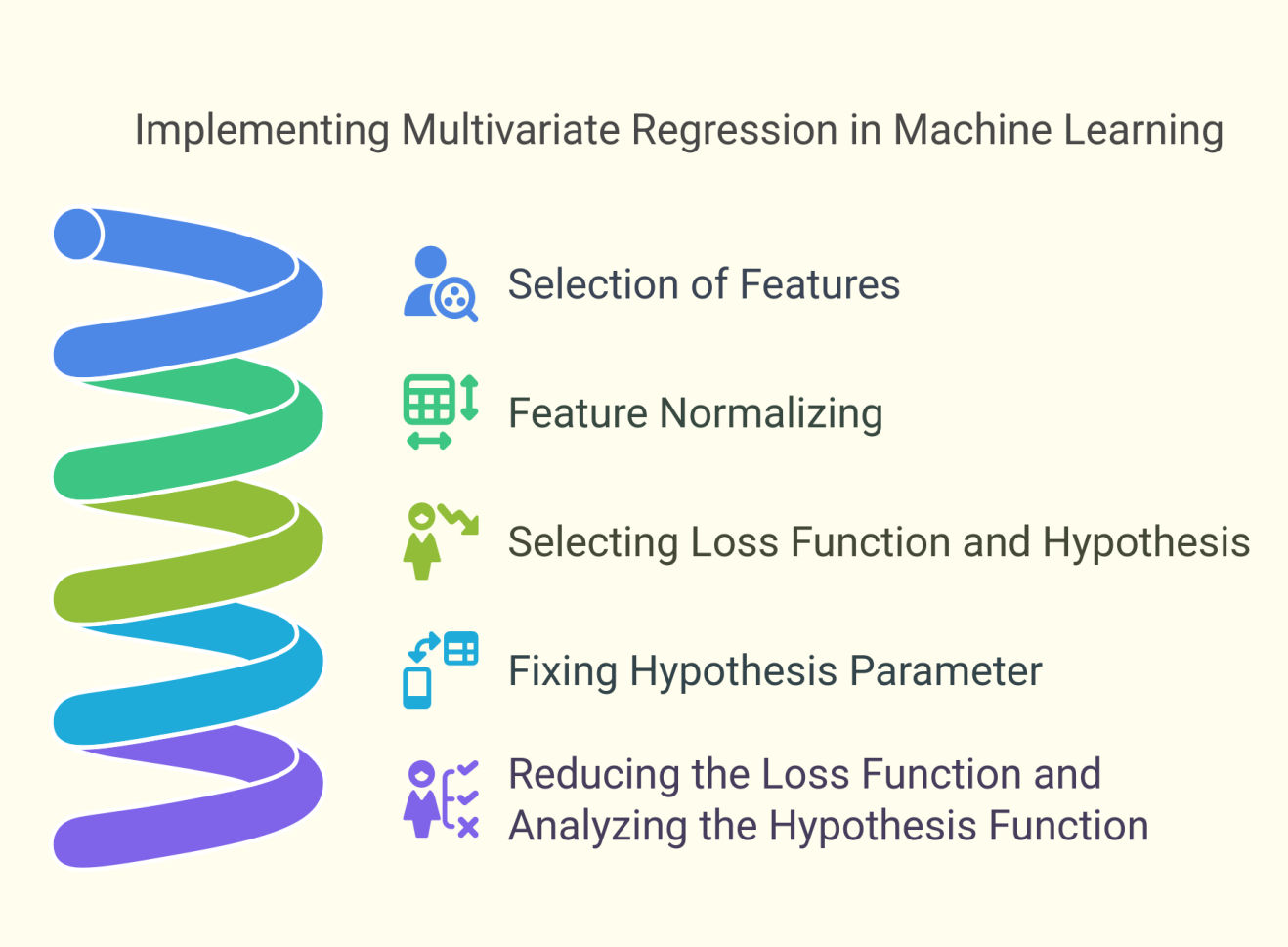 Implementing Multivariate Regression in Machine Learning

Selection of Features

Feature Normalizing

Selecting Loss Function and Hypothesis

Fixing Hypothesis Parameter

Reducing the Loss Function and Analyzing the Hypothesis Function